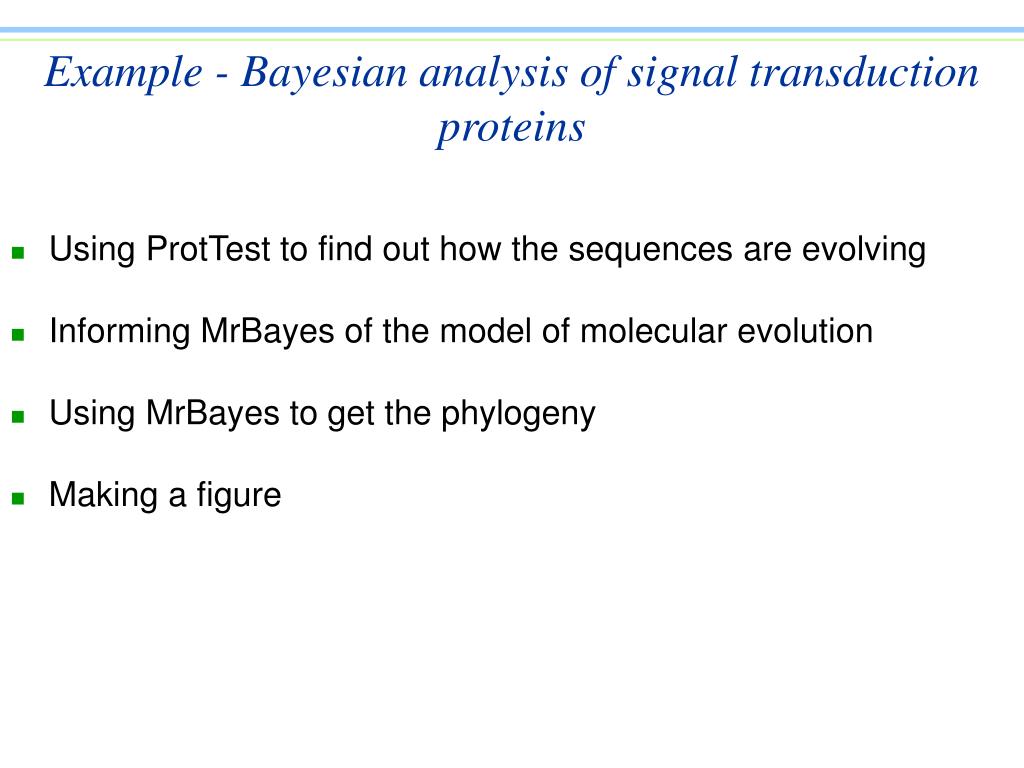 Example - Bayesian analysis of signal transduction proteins

- Using ProtTest to find out how the sequences are evolving
- Informing MrBayes of the model of molecular evolution
- Using MrBayes to get the phylogeny
- Making a figure